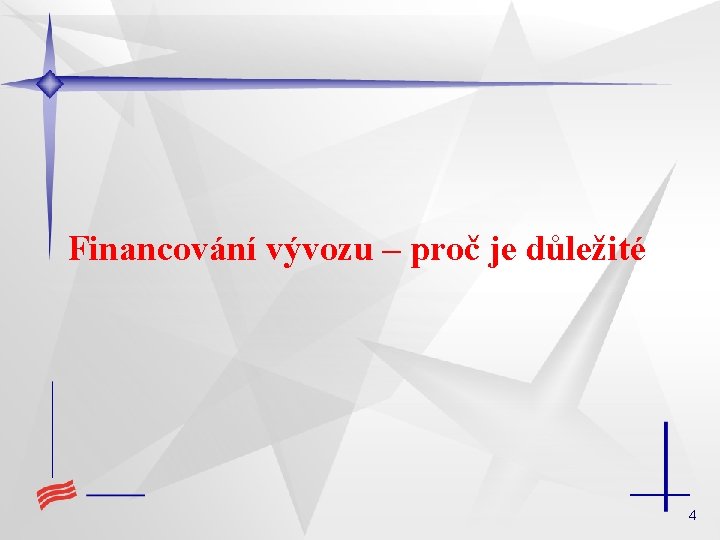 Financování vývozu – proč je důležité

4